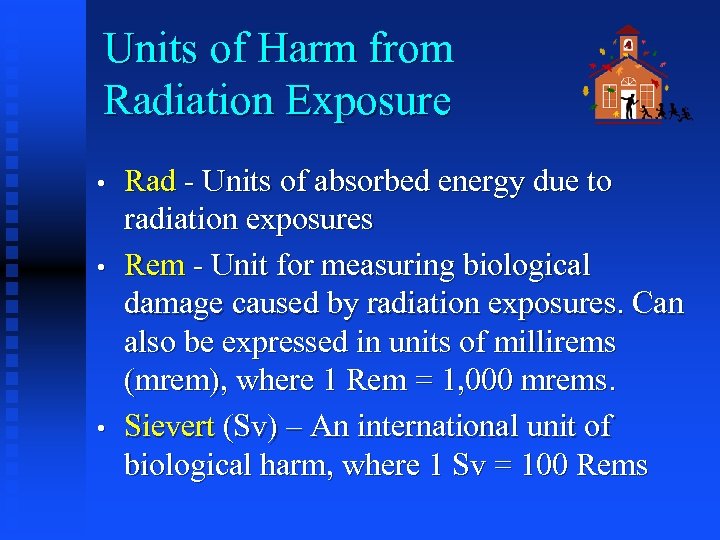 Units of Harm from Radiation Exposure

• Rad - Units of absorbed energy due to radiation exposures

• Rem - Unit for measuring biological damage caused by radiation exposures. Can also be expressed in units of millirems (mrem), where 1 Rem = 1,000 mrems.

• Sievert (Sv) – An international unit of biological harm, where 1 Sv = 100 Rems